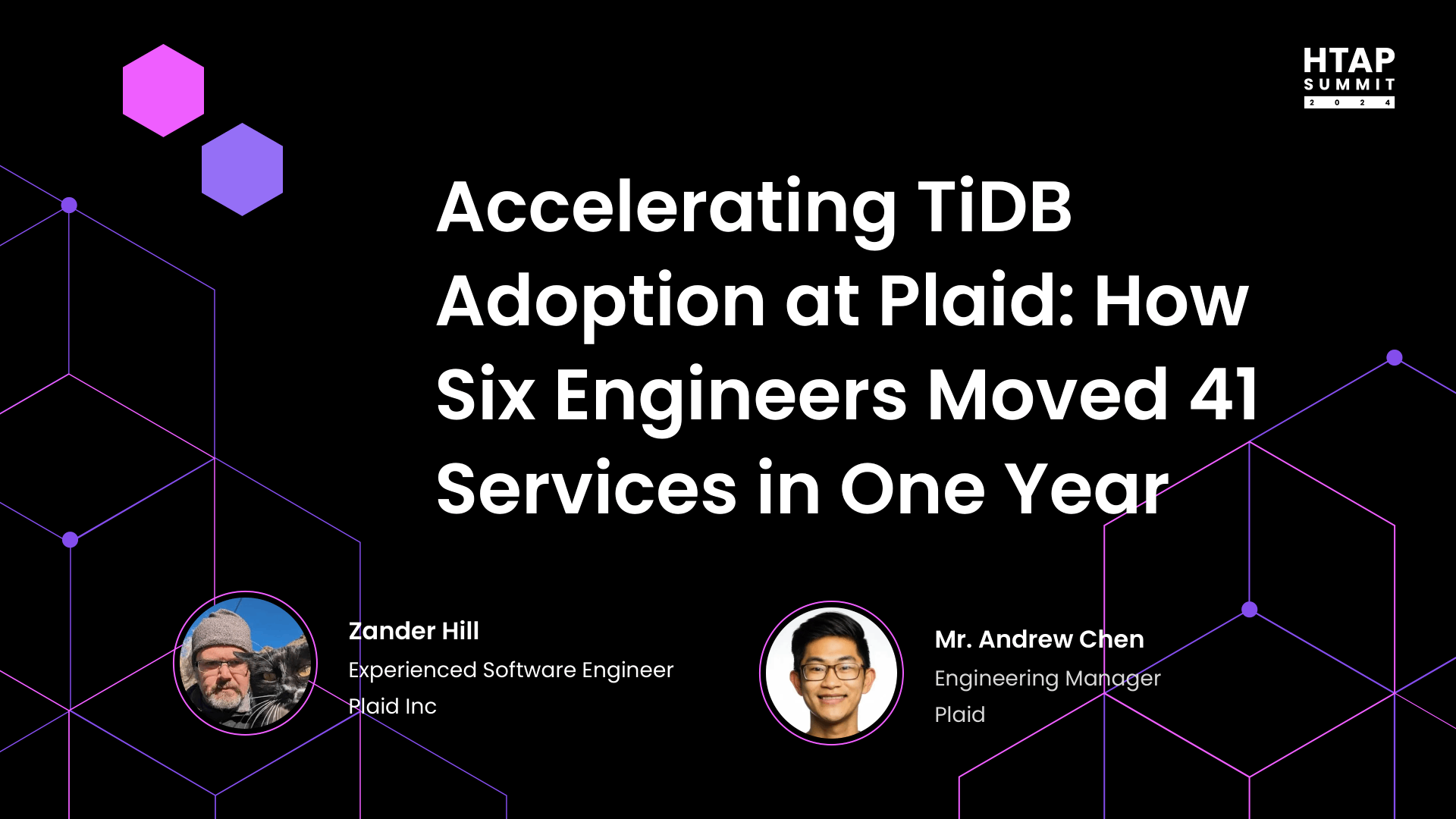 HTAP
SUMMIT
2 0 2 4

Accelerating TiDB Adoption at Plaid: How Six Engineers Moved 41 Services in One Year

Zander Hill
Experienced Software Engineer
Plaid Inc

Mr. Andrew Chen
Engineering Manager
Plaid